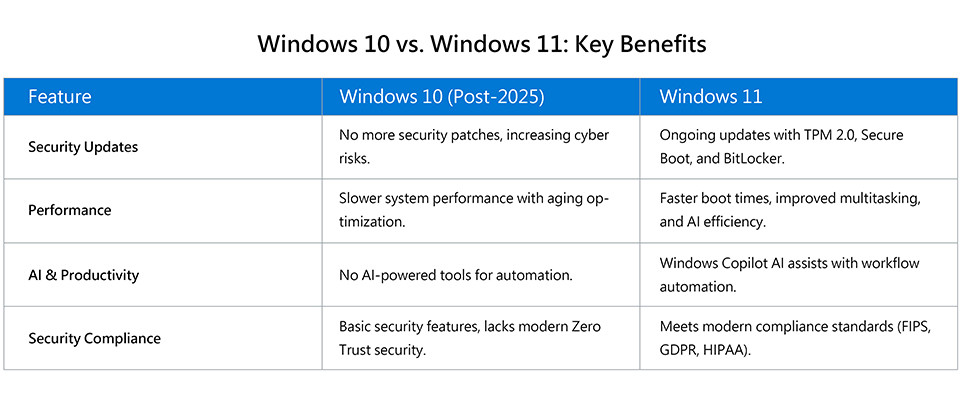 Windows 10 vs. Windows 11: Key Benefits

| Feature | Windows 10 (Post-2025) | Windows 11 |
|---|---|---|
| Security Updates | No more security patches, increasing cyber risks. | Ongoing updates with TPM 2.0, Secure Boot, and BitLocker. |
| Performance | Slower system performance with aging optimization. | Faster boot times, improved multitasking, and AI efficiency. |
| AI & Productivity | No AI-powered tools for automation. | Windows Copilot AI assists with workflow automation. |
| Security Compliance | Basic security features, lacks modern Zero Trust security. | Meets modern compliance standards (FIPS, GDPR, HIPAA). |